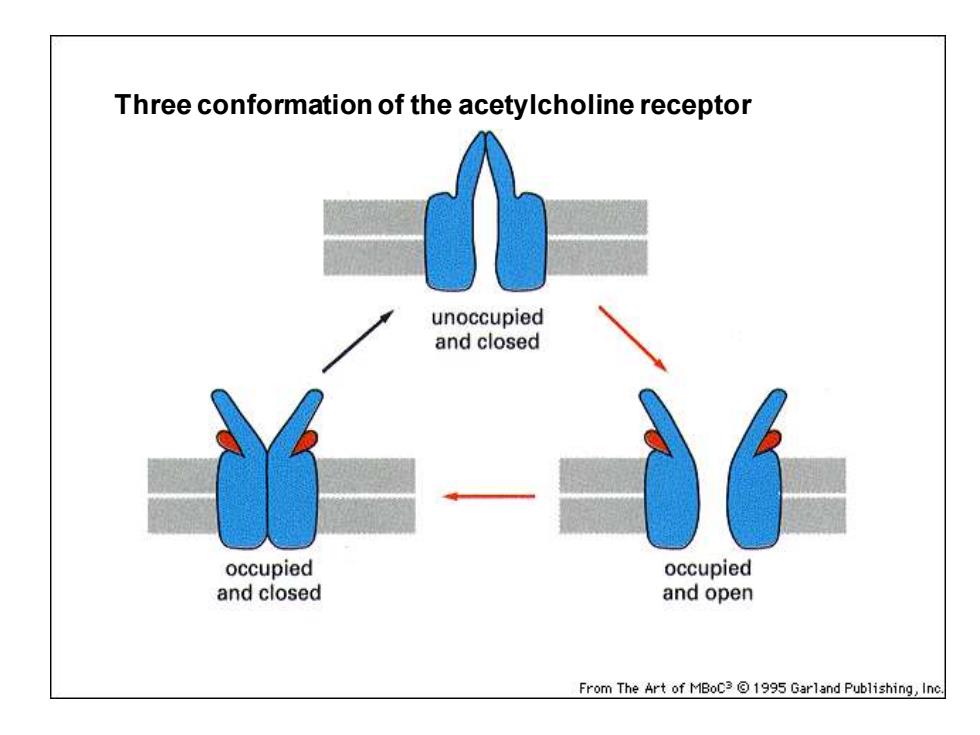 Three conformation of the acetylcholine receptor

unoccupied and closed

occupied and closed

occupied and open

From The Art of MBoC$^3$ © 1995 Garland Publishing, Inc.